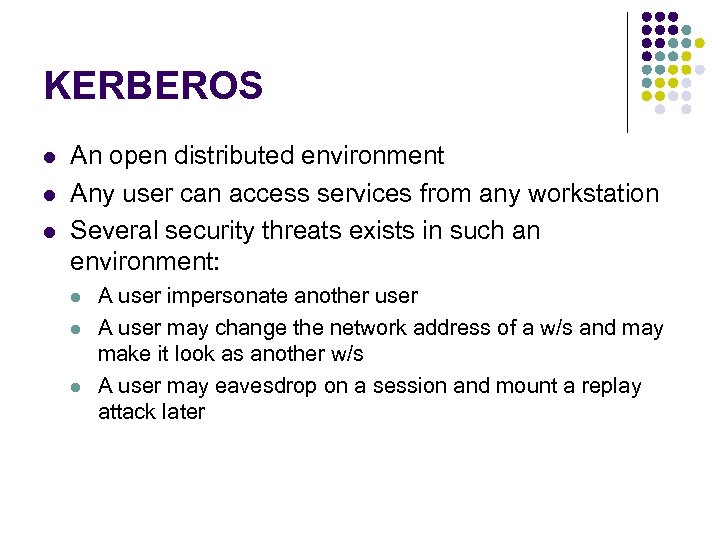 KERBEROS

- An open distributed environment
- Any user can access services from any workstation
- Several security threats exists in such an environment:
  - A user impersonate another user
  - A user may change the network address of a w/s and may make it look as another w/s
  - A user may eavesdrop on a session and mount a replay attack later